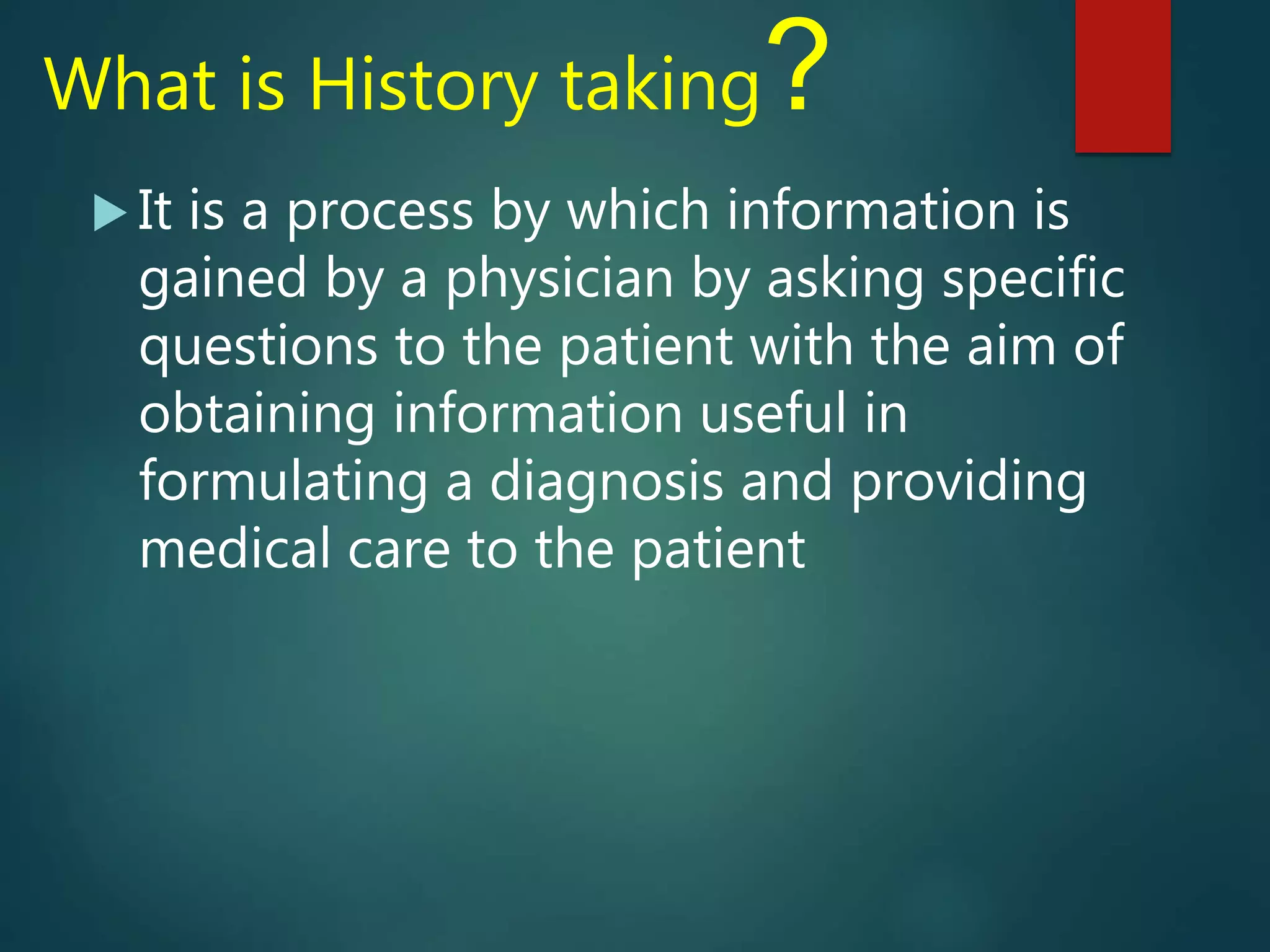 What is History taking?

It is a process by which information is gained by a physician by asking specific questions to the patient with the aim of obtaining information useful in formulating a diagnosis and providing medical care to the patient